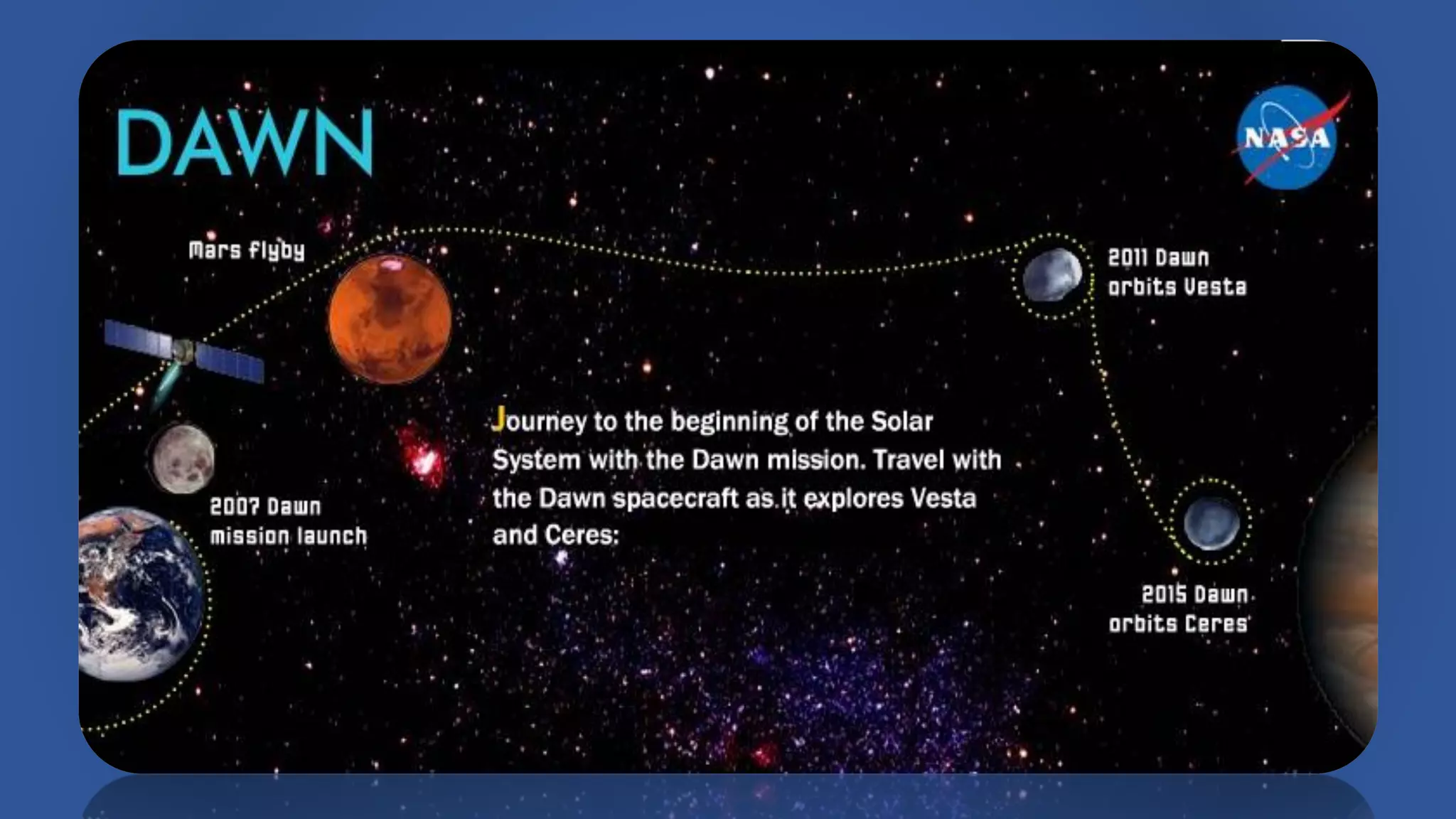 DAWN

NASA

Mars flyby

2011 Dawn orbits Vesta

Journey to the beginning of the Solar System with the Dawn mission. Travel with the Dawn spacecraft as it explores Vesta and Ceres:

2007 Dawn mission launch

2015 Dawn orbits Ceres